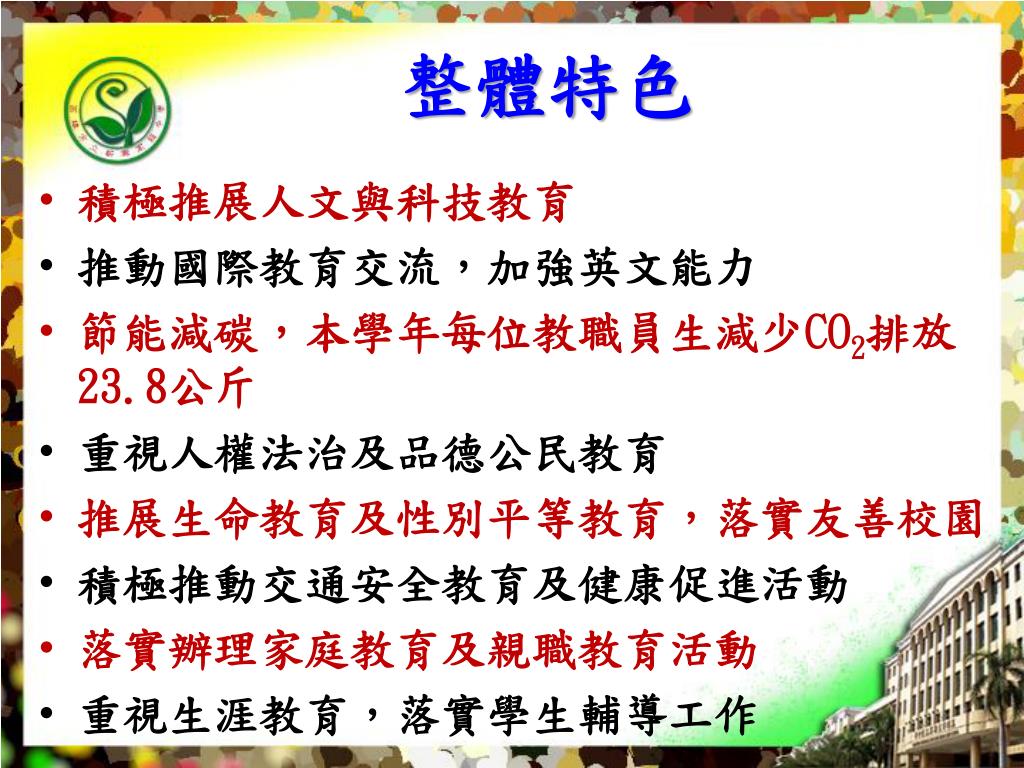 整體特色

• 積極推展人文與科技教育
• 推動國際教育交流，加強英文能力
• 節能減碳，本學年每位教職員生減少$CO_2$排放23.8公斤
• 重視人權法治及品德公民教育
• 推展生命教育及性別平等教育，落實友善校園
• 積極推動交通安全教育及健康促進活動
• 落實辦理家庭教育及親職教育活動
• 重視生涯教育，落實學生輔導工作